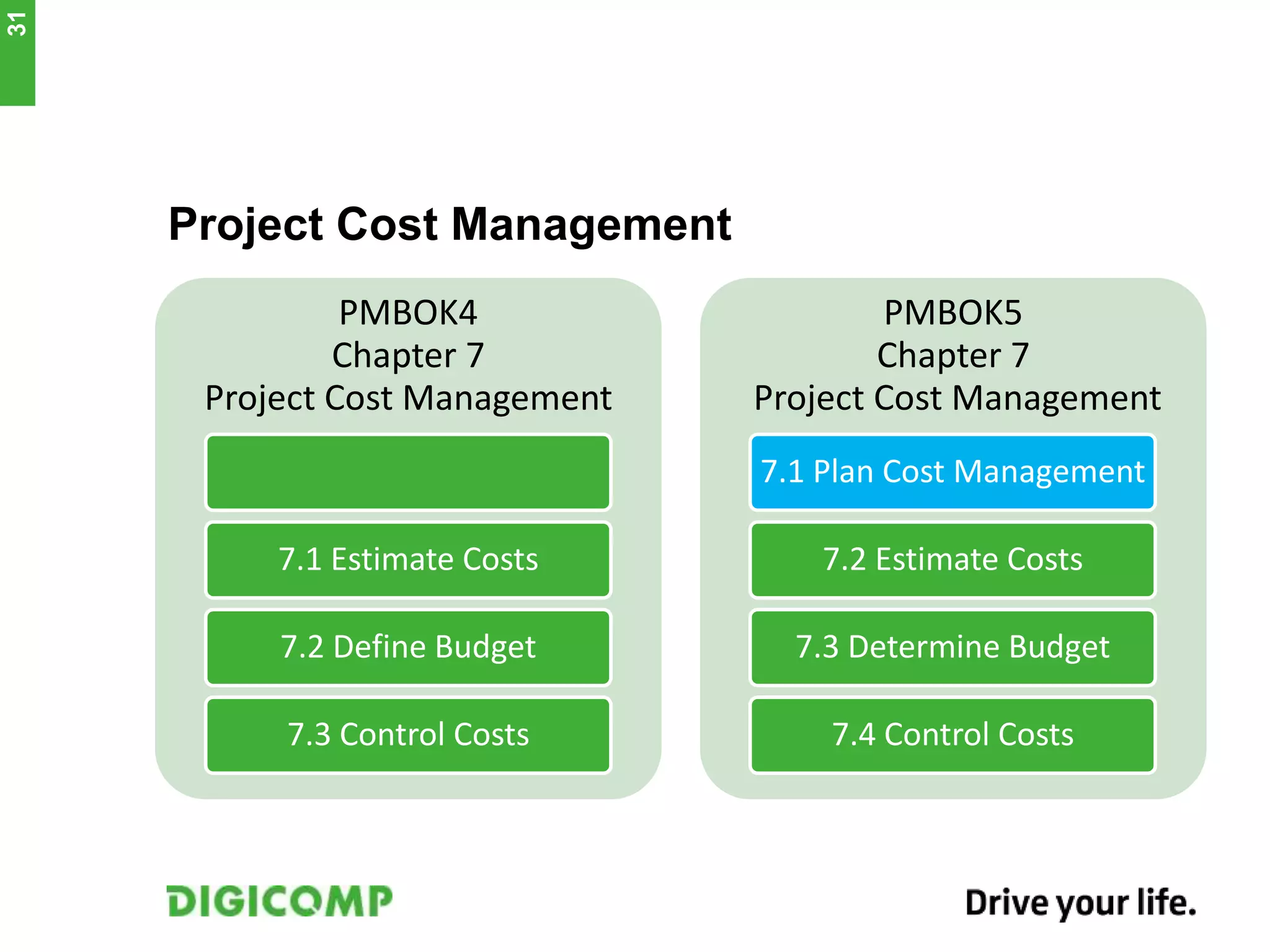 31

Project Cost Management

PMBOK4
Chapter 7
Project Cost Management

7.1 Estimate Costs

7.2 Define Budget

7.3 Control Costs

PMBOK5
Chapter 7
Project Cost Management

7.1 Plan Cost Management

7.2 Estimate Costs

7.3 Determine Budget

7.4 Control Costs

DIGICOMP

Drive your life.